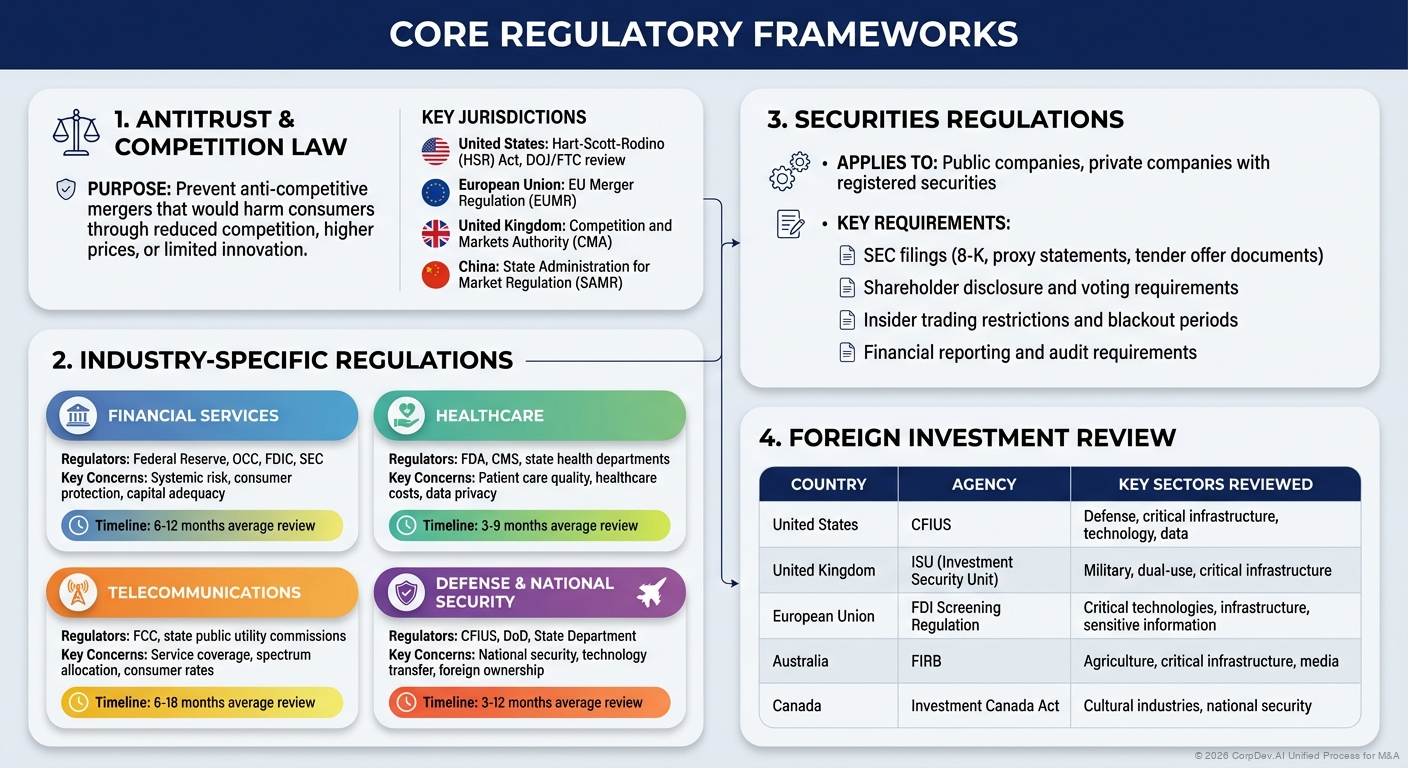 CORE REGULATORY FRAMEWORKS

1. ANTITRUST & COMPETITION LAW

PURPOSE: Prevent anti-competitive mergers that would harm consumers through reduced competition, higher prices, or limited innovation.

KEY JURISDICTIONS

United States: Hart-Scott-Rodino (HSR) Act, DOJ/FTC review

European Union: EU Merger Regulation (EUMR)

United Kingdom: Competition and Markets Authority (CMA)

China: State Administration for Market Regulation (SAMR)

2. INDUSTRY-SPECIFIC REGULATIONS

FINANCIAL SERVICES

Regulators: Federal Reserve, OCC, FDIC, SEC
Key Concerns: Systemic risk, consumer protection, capital adequacy

Timeline: 6-12 months average review

HEALTHCARE

Regulators: FDA, CMS, state health departments
Key Concerns: Patient care quality, healthcare costs, data privacy

Timeline: 3-9 months average review

TELECOMMUNICATIONS

Regulators: FCC, state public utility commissions
Key Concerns: Service coverage, spectrum allocation, consumer rates

Timeline: 6-18 months average review

DEFENSE & NATIONAL SECURITY

Regulators: CFIUS, DoD, State Department
Key Concerns: National security, technology transfer, foreign ownership

Timeline: 3-12 months average review

3. SECURITIES REGULATIONS

• APPLIES TO: Public companies, private companies with registered securities

• KEY REQUIREMENTS:

SEC filings (8-K, proxy statements, tender offer documents)

Shareholder disclosure and voting requirements

Insider trading restrictions and blackout periods

Financial reporting and audit requirements

4. FOREIGN INVESTMENT REVIEW

| COUNTRY | AGENCY | KEY SECTORS REVIEWED |
|---|---|---|
| United States | CFIUS | Defense, critical infrastructure, technology, data |
| United Kingdom | ISU (Investment Security Unit) | Military, dual-use, critical infrastructure |
| European Union | FDI Screening Regulation | Critical technologies, infrastructure, sensitive information |
| Australia | FIRB | Agriculture, critical infrastructure, media |
| Canada | Investment Canada Act | Cultural industries, national security |

© 2026 CorpDev.AI Unified Process for M&A